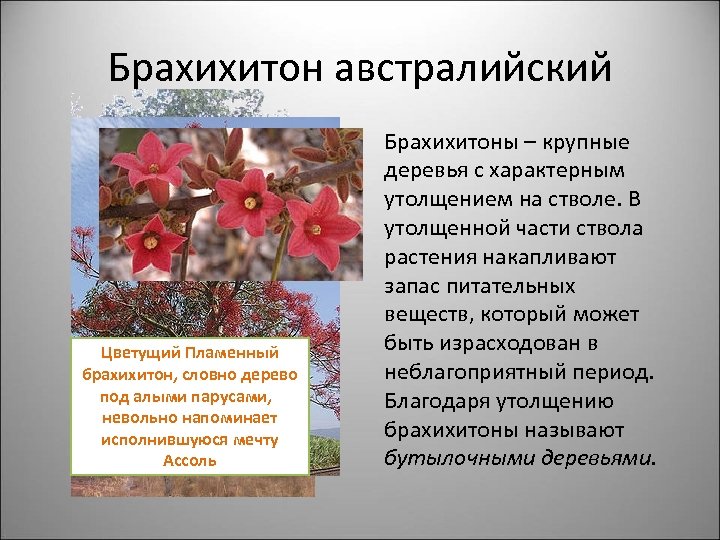 Брахихитон австралийский

Цветущий Пламенный брахихитон, словно дерево под алыми парусами, невольно напоминает исполнившуюся мечту Ассоль

Брахихитоны – крупные деревья с характерным утолщением на стволе. В утолщенной части ствола растения накапливают запас питательных веществ, который может быть израсходован в неблагоприятный период. Благодаря утолщению брахихитоны называют бутылочными деревьями.